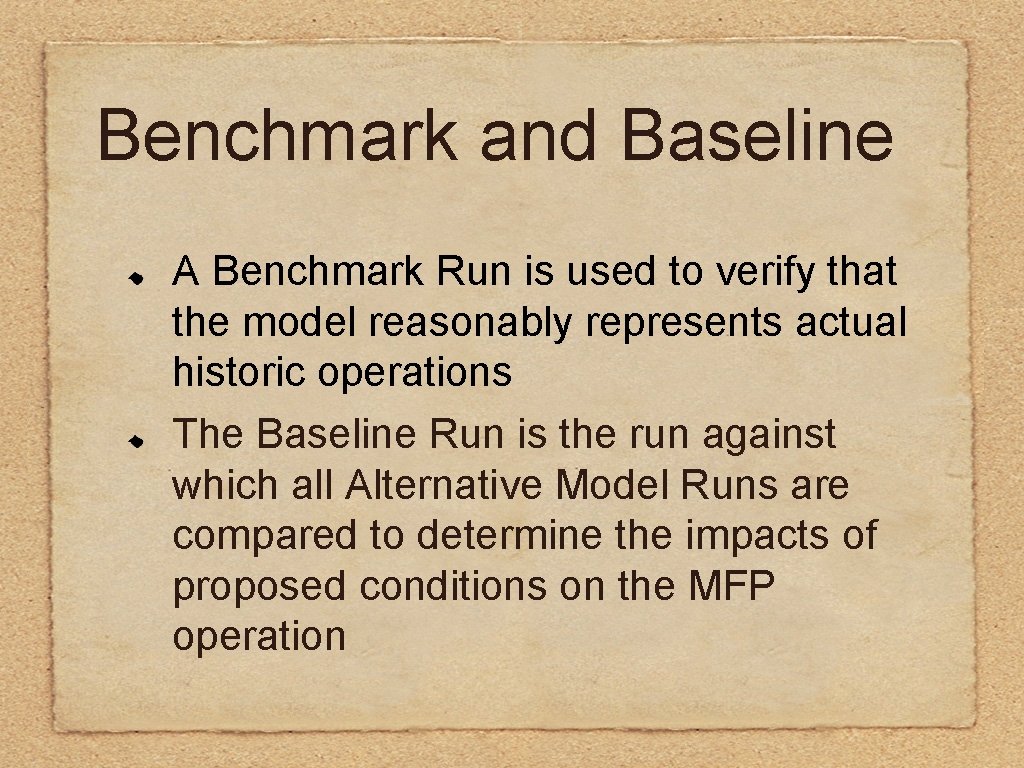 Benchmark and Baseline

A Benchmark Run is used to verify that the model reasonably represents actual historic operations

The Baseline Run is the run against which all Alternative Model Runs are compared to determine the impacts of proposed conditions on the MFP operation